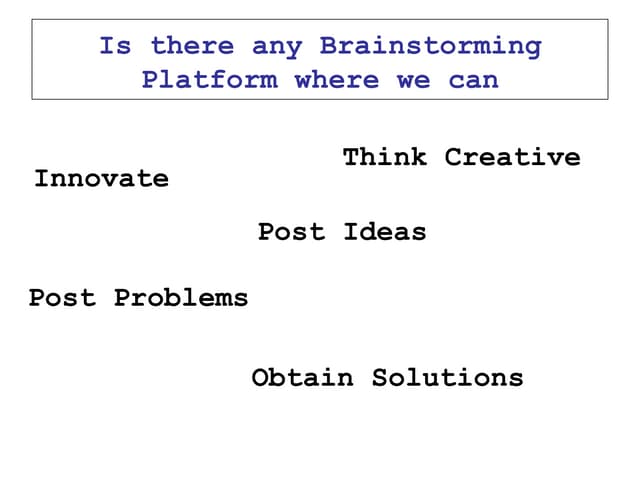 Is there any Brainstorming Platform where we can

Think Creative

Innovate

Post Ideas

Post Problems

Obtain Solutions